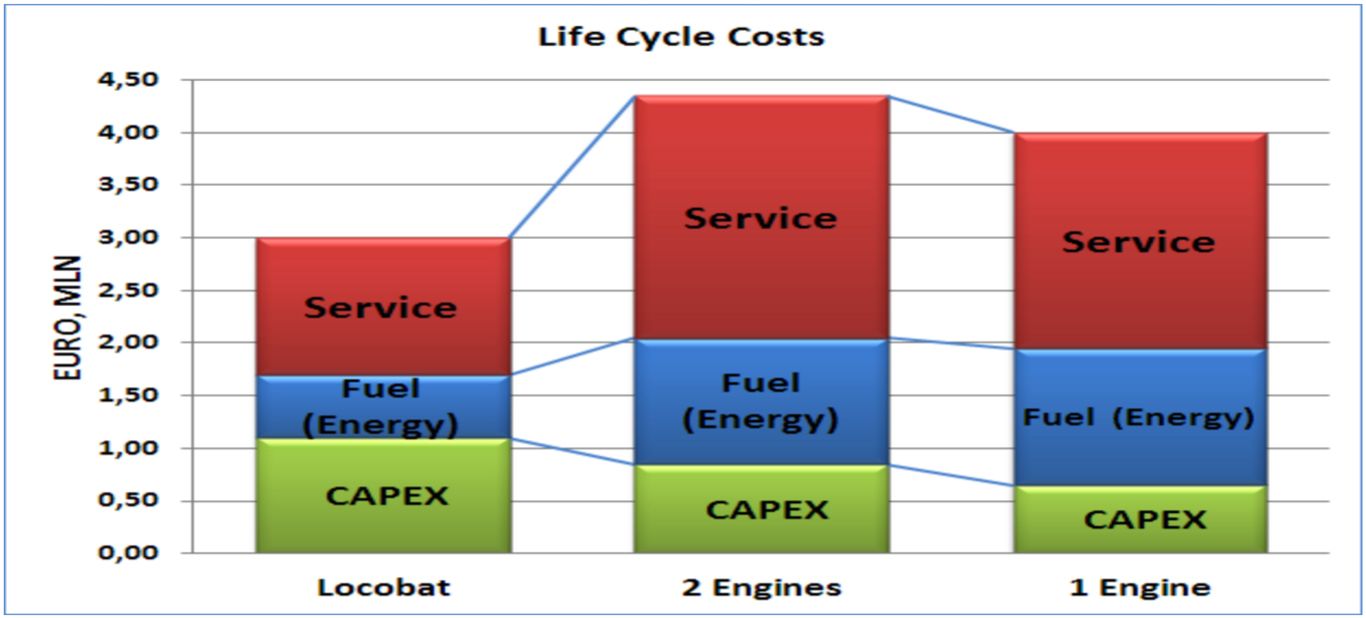 Life Cycle Costs

EURO, MLN

4,50
4,00
3,50
3,00
2,50
2,00
1,50
1,00
0,50
0,00

Service
Fuel (Energy)
CAPEX

Service
Fuel (Energy)
CAPEX

Service
Fuel (Energy)
CAPEX

Locobat
2 Engines
1 Engine